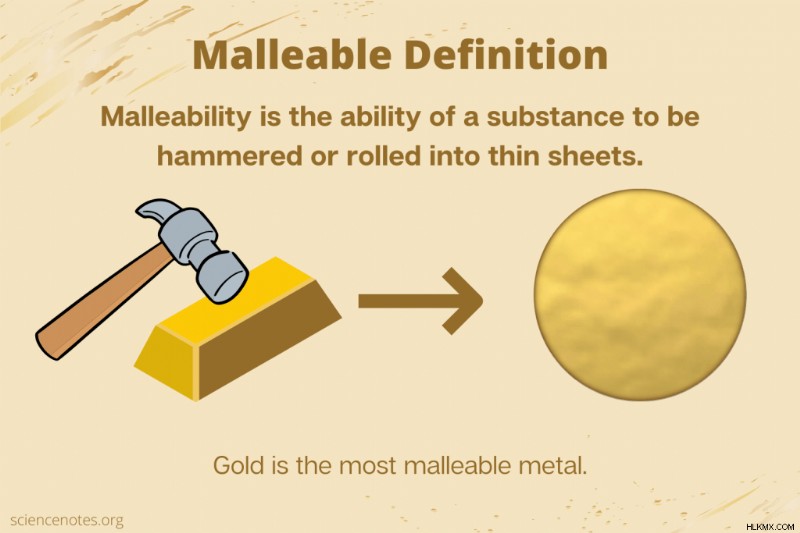 Malleable Definition

Malleability is the ability of a substance to be hammered or rolled into thin sheets.

Gold is the most malleable metal.

sciencenotes.org

HLKMX.COM